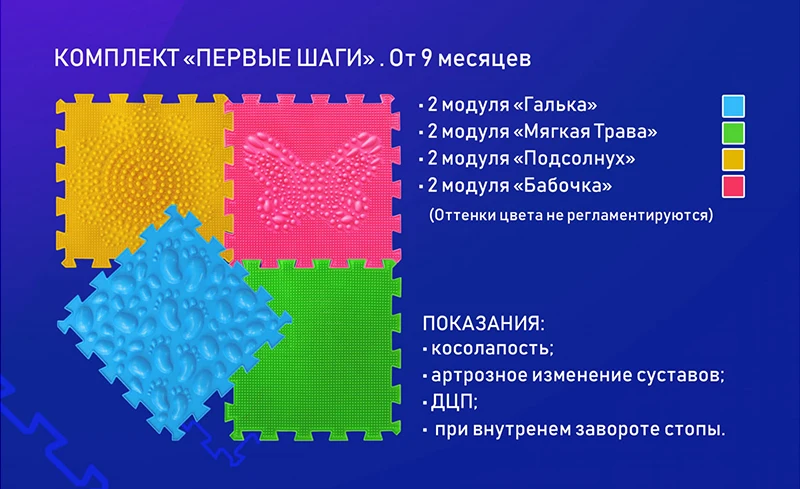 КОМПЛЕКТ «ПЕРВЫЕ ШАГИ» . От 9 месяцев

• 2 модуля «Галька»
• 2 модуля «Мягкая Трава»
• 2 модуля «Подсолнух»
• 2 модуля «Бабочка»
(Оттенки цвета не регламентируются)

ПОКАЗАНИЯ:
• косолапость;
• артрозное изменение суставов;
• ДЦП;
• при внутренем завороте стопы.